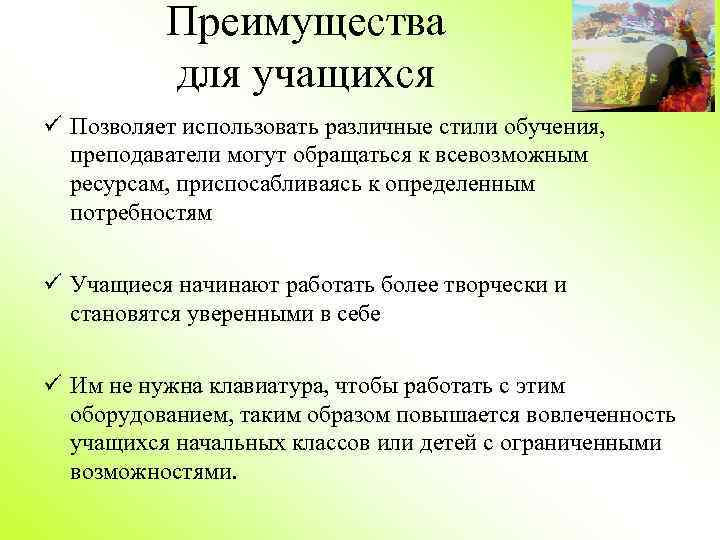 Преимущества для учащихся

✓ Позволяет использовать различные стили обучения, преподаватели могут обращаться к всевозможным ресурсам, приспосабливаясь к определенным потребностям

✓ Учащиеся начинают работать более творчески и становятся уверенными в себе

✓ Им не нужна клавиатура, чтобы работать с этим оборудованием, таким образом повышается вовлеченность учащихся начальных классов или детей с ограниченными возможностями.